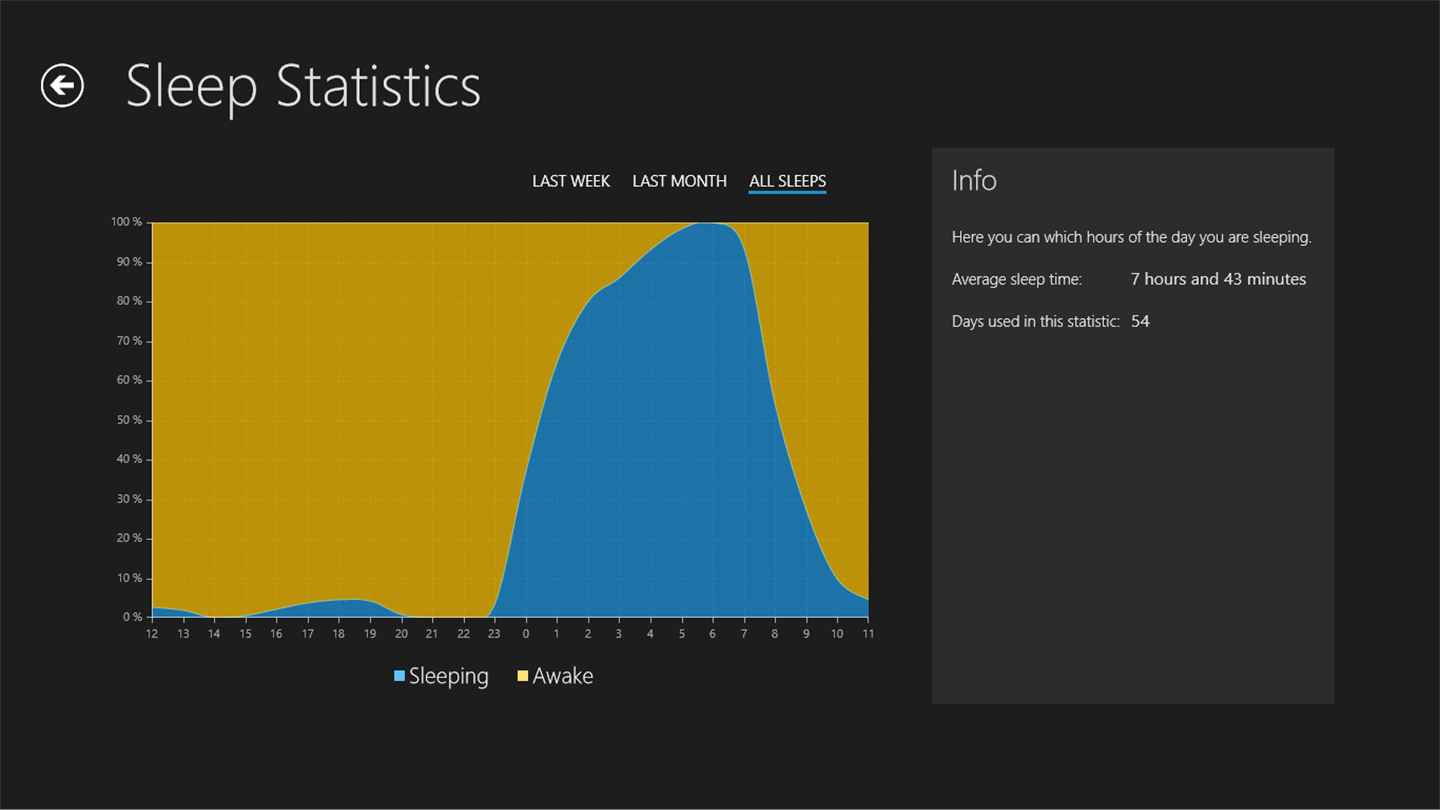 Sleep Statistics

LAST WEEK LAST MONTH ALL SLEEPS

100 %
90 %
80 %
70 %
60 %
50 %
40 %
30 %
20 %
10 %
0 %

12 13 14 15 16 17 18 19 20 21 22 23 0 1 2 3 4 5 6 7 8 9 10 11

Sleeping Awake

Info

Here you can which hours of the day you are sleeping.

Average sleep time: 7 hours and 43 minutes

Days used in this statistic: 54